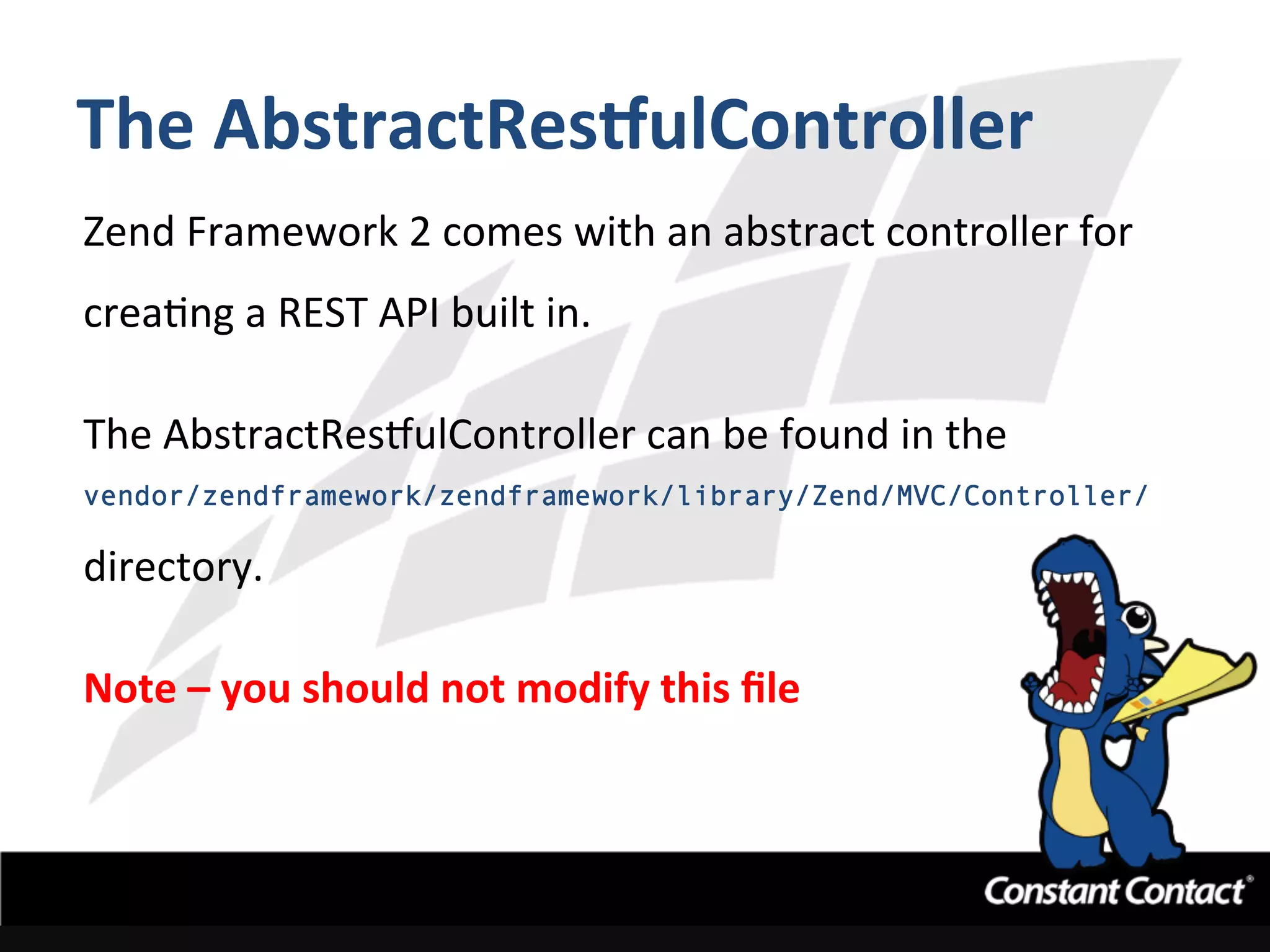 The AbstractRestfulController

Zend Framework 2 comes with an abstract controller for creating a REST API built in.

The AbstractRestfulController can be found in the vendor/zendframework/zendframework/library/Zend/MVC/Controller/ directory.

Note – you should not modify this file

Constant Contact®